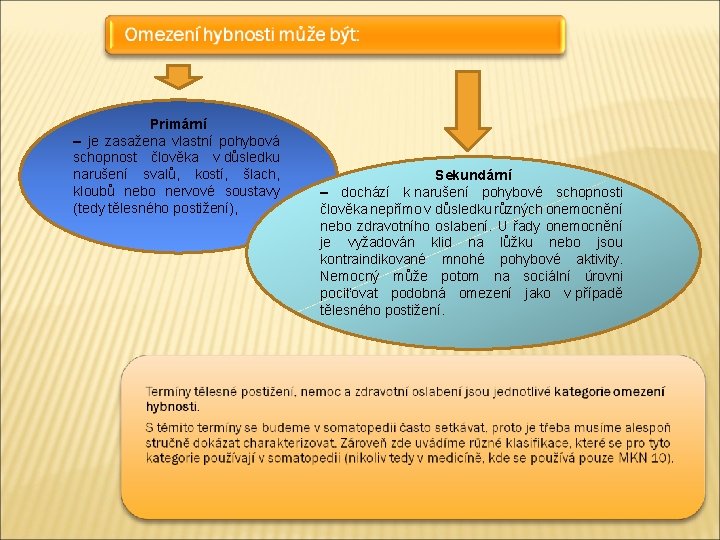 Omezení hybnosti může být:

Primární
– je zasažena vlastní pohybová schopnost člověka v důsledku narušení svalů, kostí, šlach, kloubů nebo nervové soustavy (tedy tělesného postižení),

Sekundární
– dochází k narušení pohybové schopnosti člověka nepřímo v důsledku různých onemocnění nebo zdravotního oslabení. U řady onemocnění je vyžadován klid na lůžku nebo jsou kontraindikované mnohé pohybové aktivity. Nemocný může potom na sociální úrovni pociťovat podobná omezení jako v případě tělesného postižení.

Termíny tělesné postižení, nemoc a zdravotní oslabení jsou jednotlivé kategorie omezení hybnosti.

S těmito termíny se budeme v somatopedii často setkávat, proto je třeba musíme alespoň stručně dokázat charakterizovat. Zároveň zde uvádíme různé klasifikace, které se pro tyto kategorie používají v somatopedii (nikoliv tedy v medicíně, kde se používá pouze MKN 10).